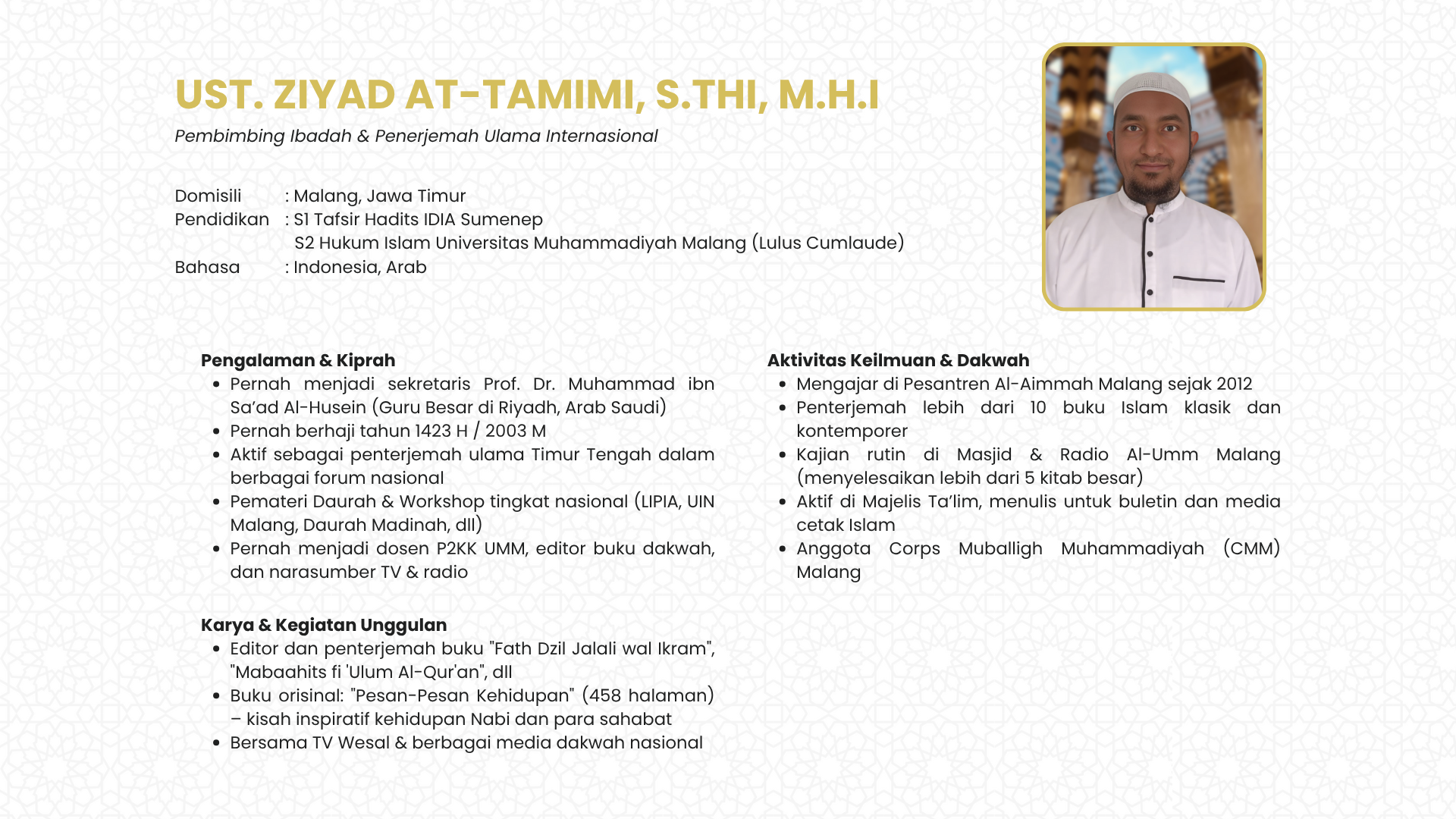 UST. ZIYAD AT-TAMIMI, S.THI, M.H.I

Pembimbing Ibadah & Penerjemah Ulama Internasional

Domisili : Malang, Jawa Timur
Pendidikan : S1 Tafsir Hadits IDIA Sumenep
S2 Hukum Islam Universitas Muhammadiyah Malang (Lulus Cumlaude)
Bahasa : Indonesia, Arab

Pengalaman & Kiprah
• Pernah menjadi sekretaris Prof. Dr. Muhammad ibn Sa'ad Al-Husein (Guru Besar di Riyadh, Arab Saudi)
• Pernah berhaji tahun 1423 H / 2003 M
• Aktif sebagai penterjemah ulama Timur Tengah dalam berbagai forum nasional
• Pemateri Daurah & Workshop tingkat nasional (LIPIA, UIN Malang, Daurah Madinah, dll)
• Pernah menjadi dosen P2KK UMM, editor buku dakwah, dan narasumber TV & radio

Karya & Kegiatan Unggulan
• Editor dan penterjemah buku "Fath Dzil Jalali wal Ikram", "Mabaahits fi 'Ulum Al-Qur'an", dll
• Buku orisinal: "Pesan-Pesan Kehidupan" (458 halaman) – kisah inspiratif kehidupan Nabi dan para sahabat
• Bersama TV Wesal & berbagai media dakwah nasional

Aktivitas Keilmuan & Dakwah
• Mengajar di Pesantren Al-Aimmah Malang sejak 2012
• Penterjemah lebih dari 10 buku Islam klasik dan kontemporer
• Kajian rutin di Masjid & Radio Al-Umm Malang (menyelesaikan lebih dari 5 kitab besar)
• Aktif di Majelis Ta'lim, menulis untuk buletin dan media cetak Islam
• Anggota Corps Muballigh Muhammadiyah (CMM) Malang